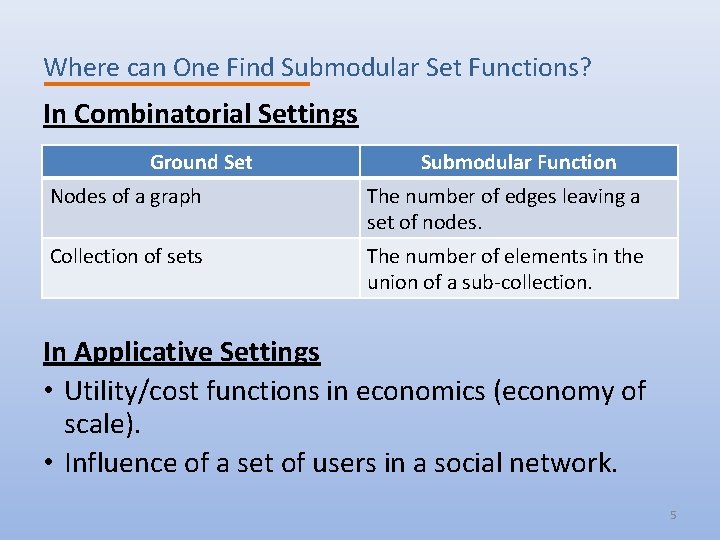 Where can One Find Submodular Set Functions?

In Combinatorial Settings

| Ground Set | Submodular Function |
|---|---|
| Nodes of a graph | The number of edges leaving a set of nodes. |
| Collection of sets | The number of elements in the union of a sub-collection. |

In Applicative Settings

• Utility/cost functions in economics (economy of scale).

• Influence of a set of users in a social network.

5